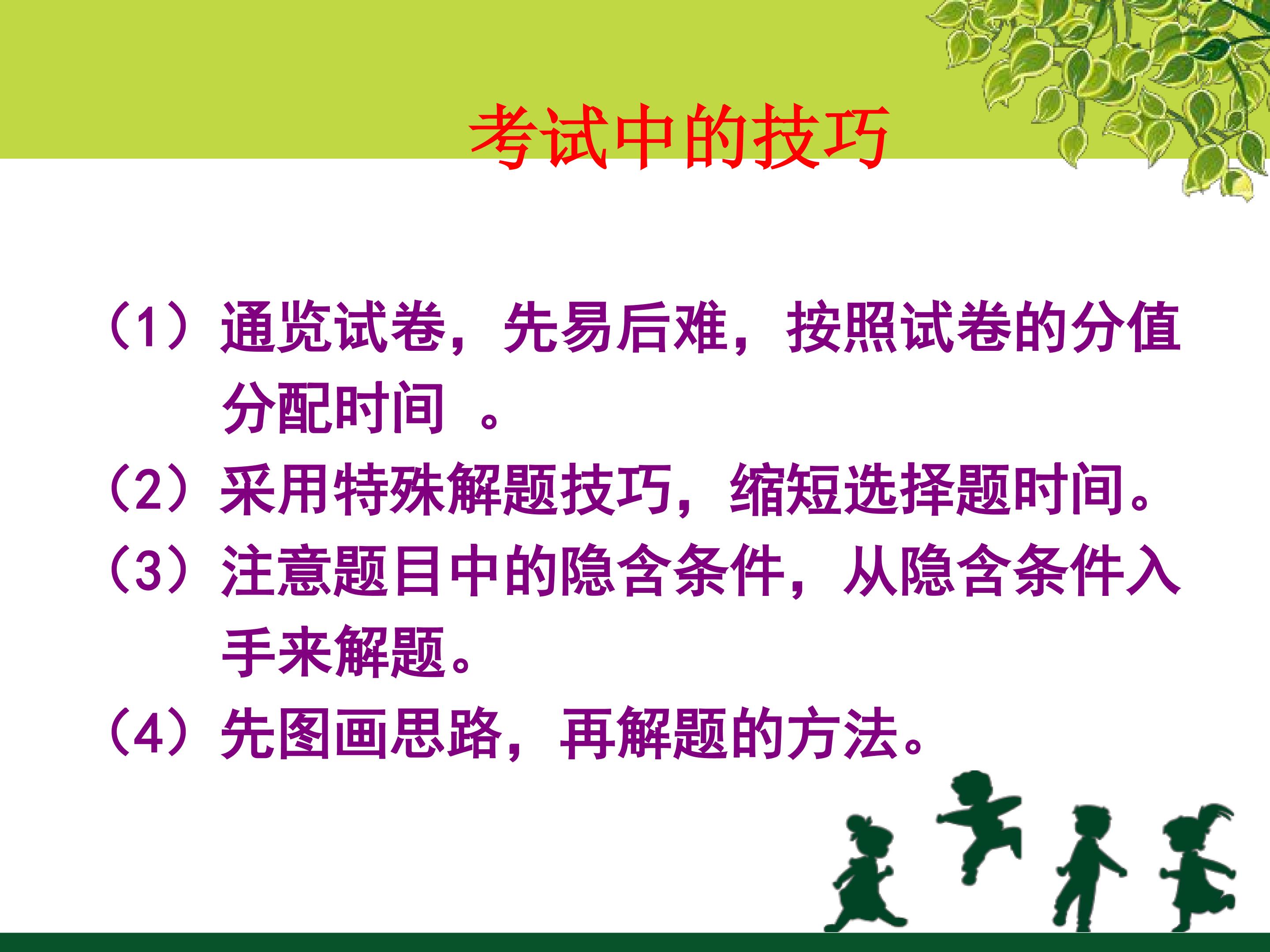 考试中的技巧

（1）通览试卷，先易后难，按照试卷的分值分配时间 。

（2）采用特殊解题技巧，缩短选择题时间。

（3）注意题目中的隐含条件，从隐含条件入手来解题。

（4）先图画思路，再解题的方法。